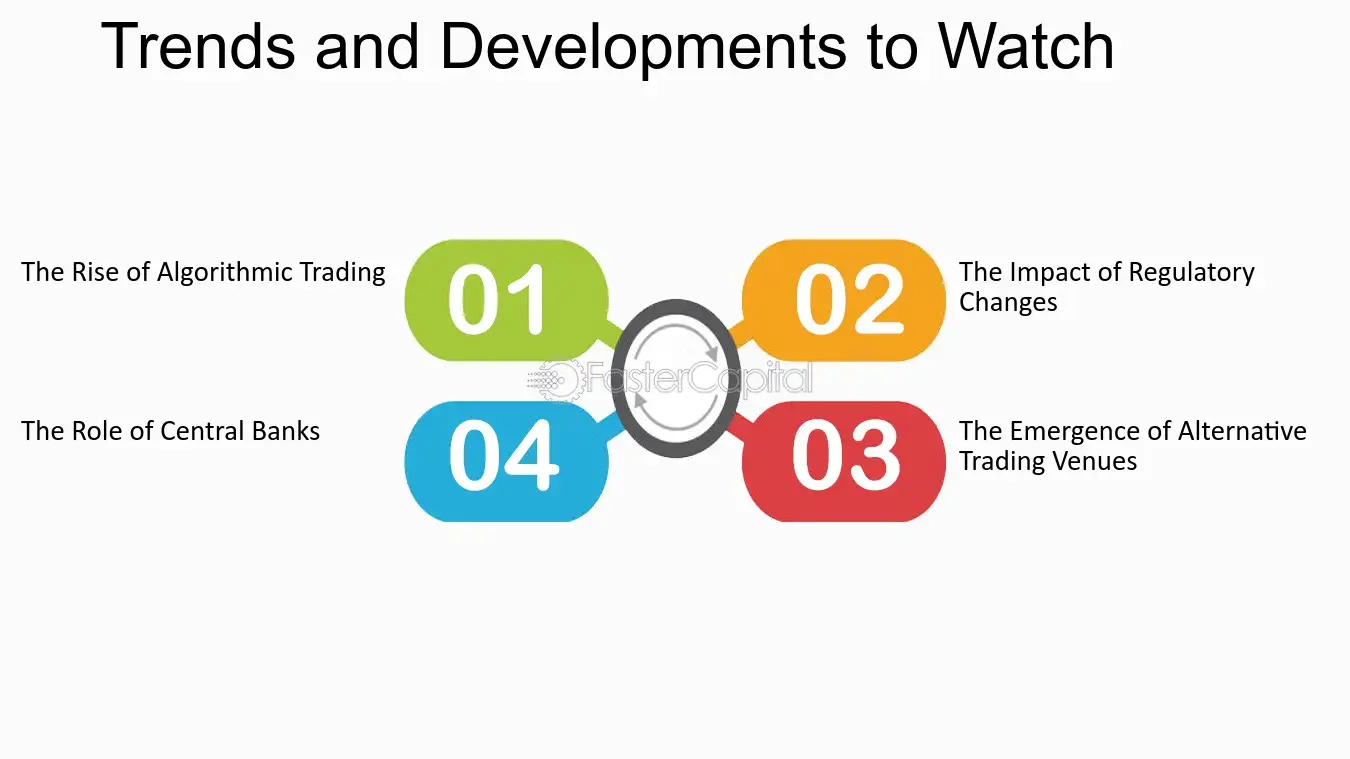 Trends and Developments to Watch

The Rise of Algorithmic Trading

01

02

The Impact of Regulatory Changes

FasterCapital

The Role of Central Banks

04

03

The Emergence of Alternative Trading Venues